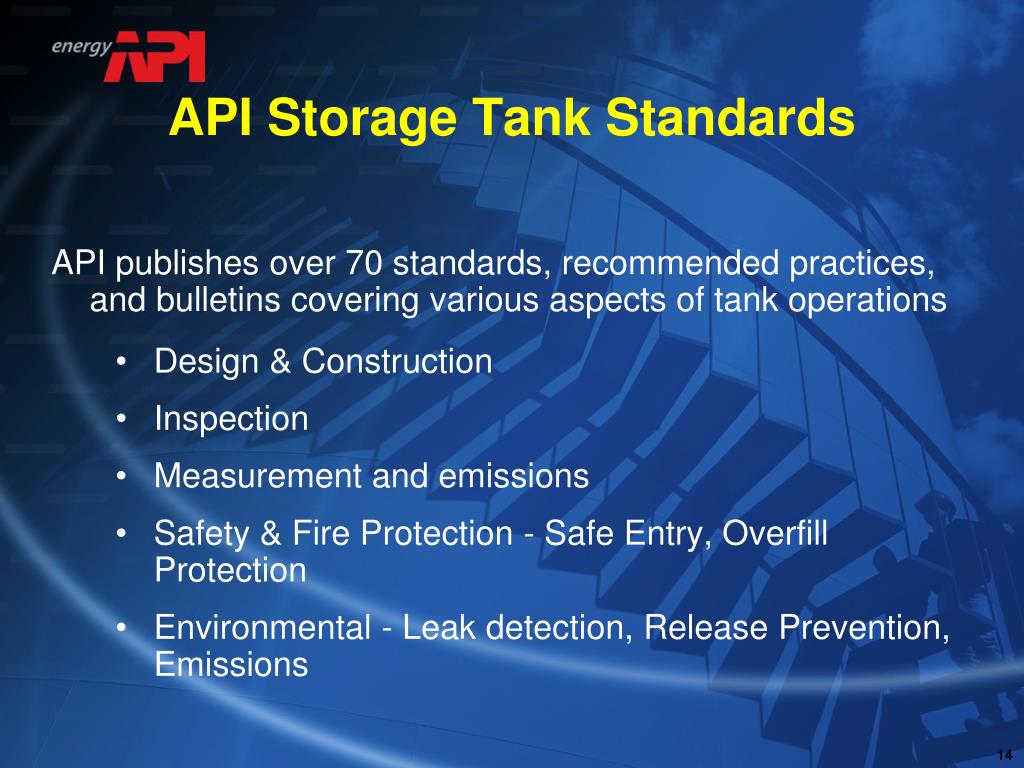 energy API

API Storage Tank Standards

API publishes over 70 standards, recommended practices, and bulletins covering various aspects of tank operations

• Design & Construction
• Inspection
• Measurement and emissions
• Safety & Fire Protection - Safe Entry, Overfill Protection
• Environmental - Leak detection, Release Prevention, Emissions

14